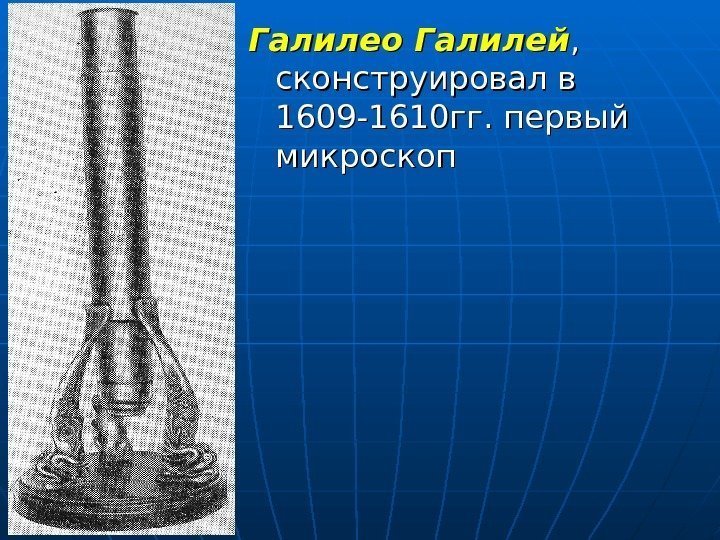 Галилео Галилей, сконструировал в 1609-1610гг. первый микроскоп